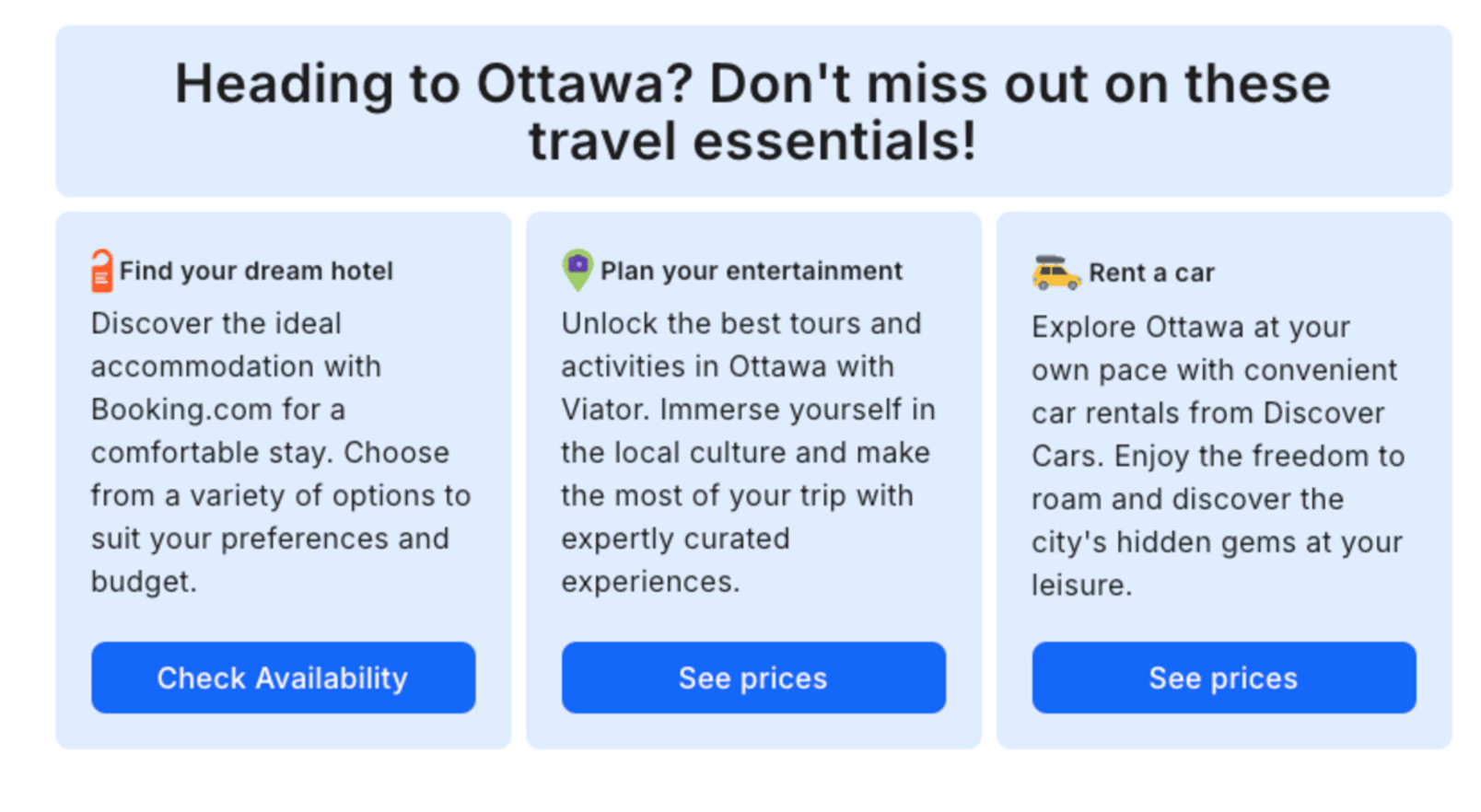 Heading to Ottawa? Don't miss out on these travel essentials!

Find your dream hotel
Discover the ideal accommodation with Booking.com for a comfortable stay. Choose from a variety of options to suit your preferences and budget.

Check Availability

Plan your entertainment
Unlock the best tours and activities in Ottawa with Viator. Immerse yourself in the local culture and make the most of your trip with expertly curated experiences.

See prices

Rent a car
Explore Ottawa at your own pace with convenient car rentals from Discover Cars. Enjoy the freedom to roam and discover the city's hidden gems at your leisure.

See prices